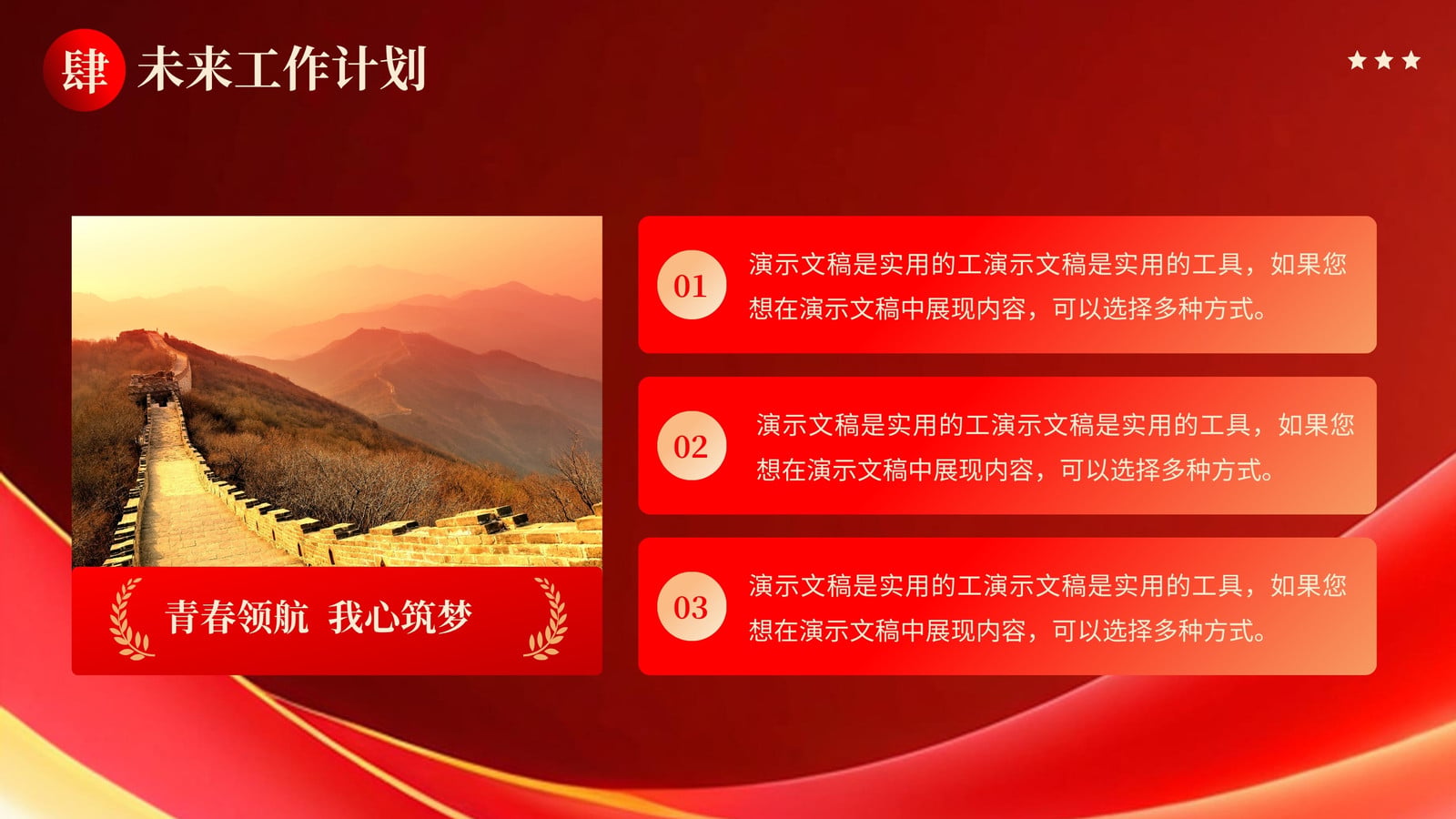 肆 未来工作计划

青春领航 我心筑梦

01 演示文稿是实用的工演示文稿是实用的工具，如果您想在演示文稿中展现内容，可以选择多种方式。

02 演示文稿是实用的工演示文稿是实用的工具，如果您想在演示文稿中展现内容，可以选择多种方式。

03 演示文稿是实用的工演示文稿是实用的工具，如果您想在演示文稿中展现内容，可以选择多种方式。